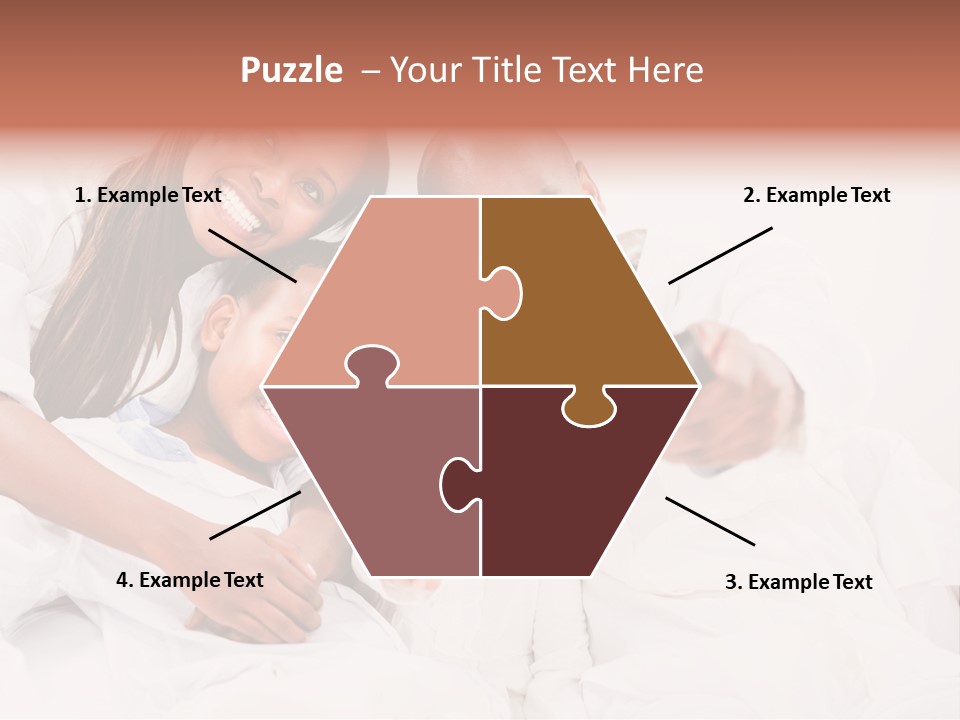 Puzzle – Your Title Text Here

1. Example Text

2. Example Text

4. Example Text

3. Example Text